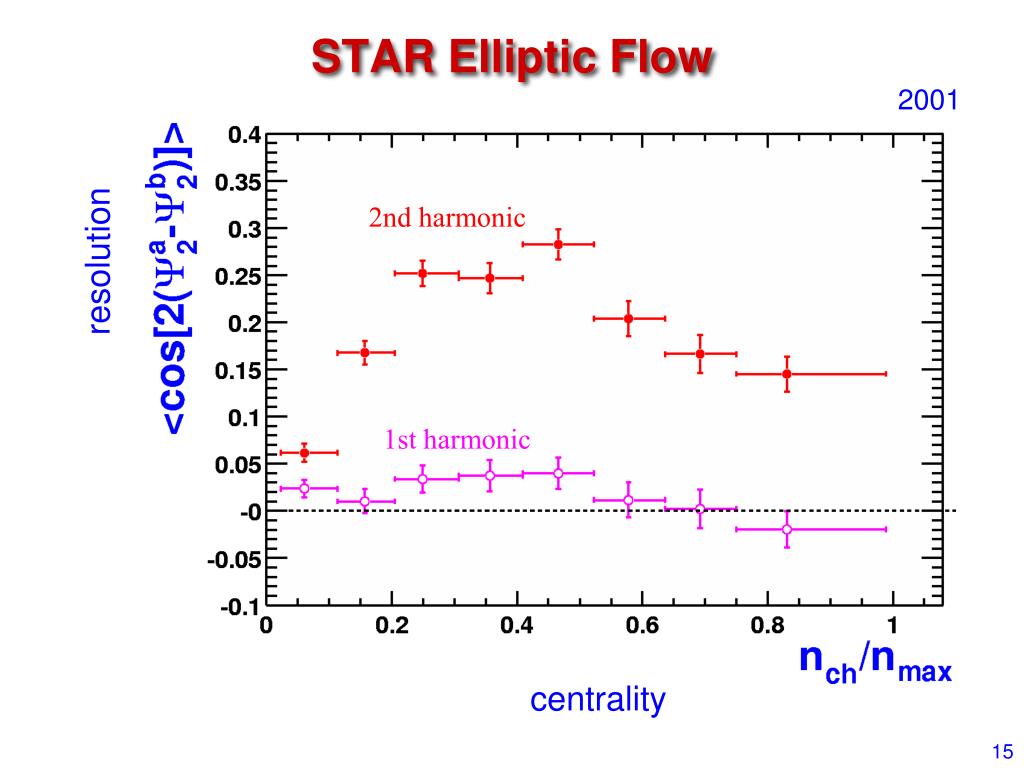 STAR Elliptic Flow

2001

resolution

$<\cos[2(\Psi_2^a-\Psi_2^b)]>$

0.4
0.35
0.3
0.25
0.2
0.15
0.1
0.05
-0
-0.05
-0.1

2nd harmonic

1st harmonic

0
0.2
0.4
0.6
0.8
1

$n_{ch}/n_{max}$

centrality

15